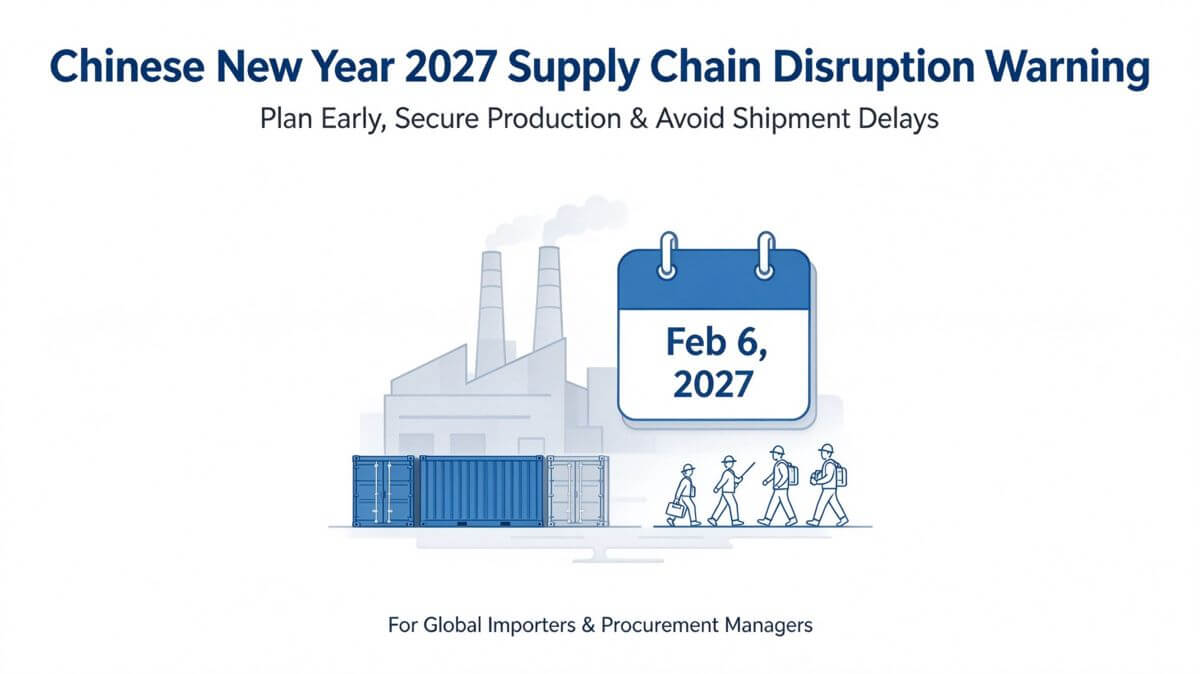 Chinese New Year 2027 Supply Chain Disruption Warning

Plan Early, Secure Production & Avoid Shipment Delays

Feb 6, 2027

For Global Importers & Procurement Managers